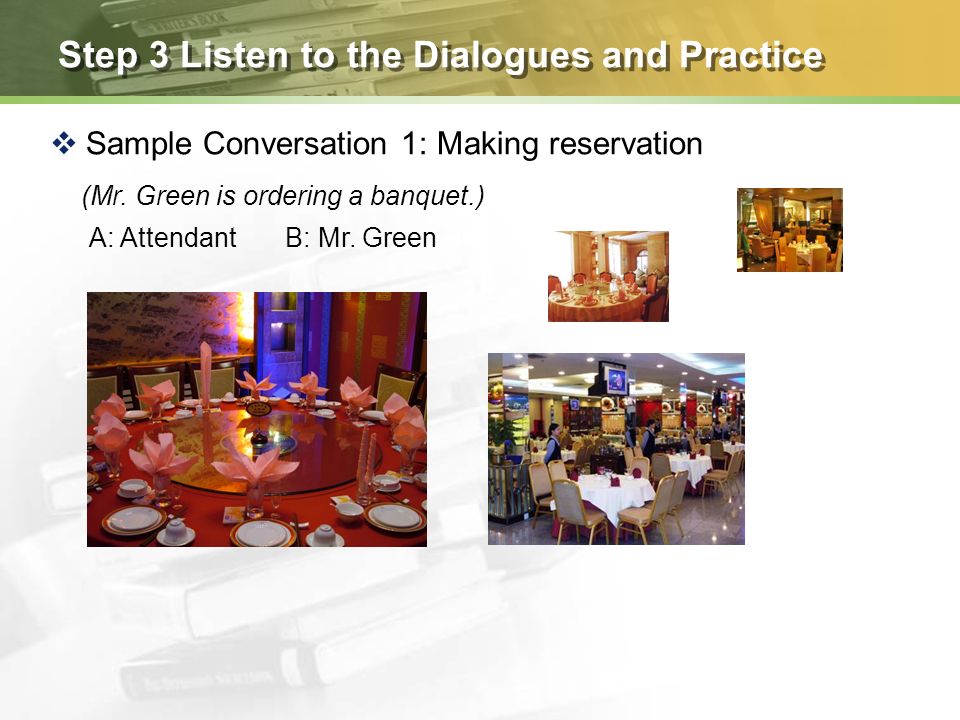 Step 3 Listen to the Dialogues and Practice

❖ Sample Conversation 1: Making reservation

(Mr. Green is ordering a banquet.)

A: Attendant B: Mr. Green